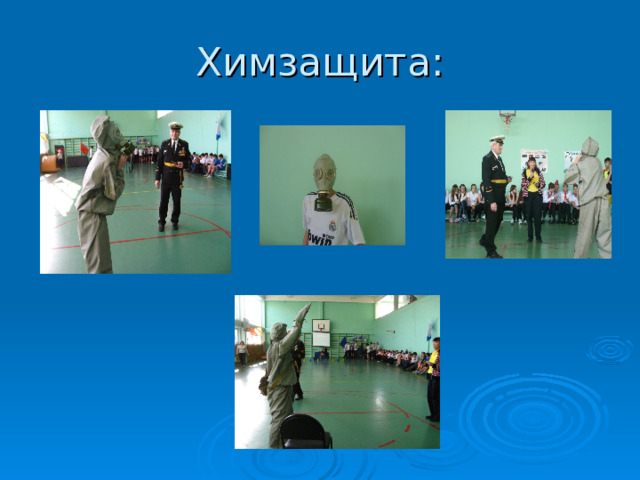 Химзащита:

bwin